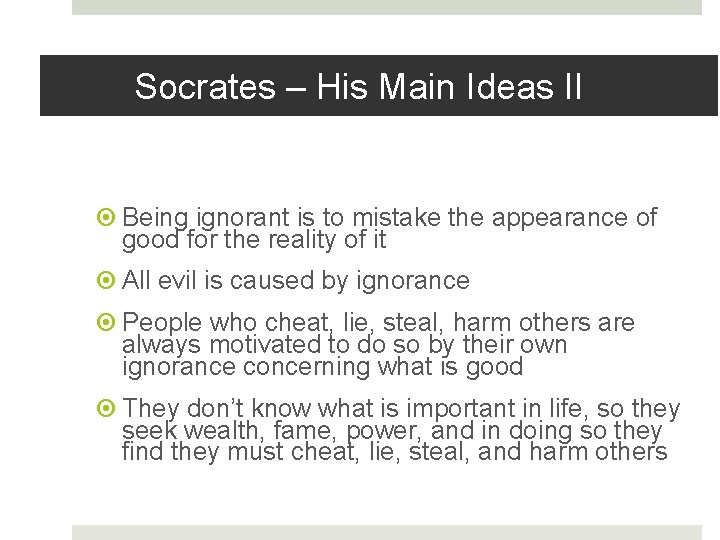 Socrates – His Main Ideas II

Being ignorant is to mistake the appearance of good for the reality of it

All evil is caused by ignorance

People who cheat, lie, steal, harm others are always motivated to do so by their own ignorance concerning what is good

They don't know what is important in life, so they seek wealth, fame, power, and in doing so they find they must cheat, lie, steal, and harm others